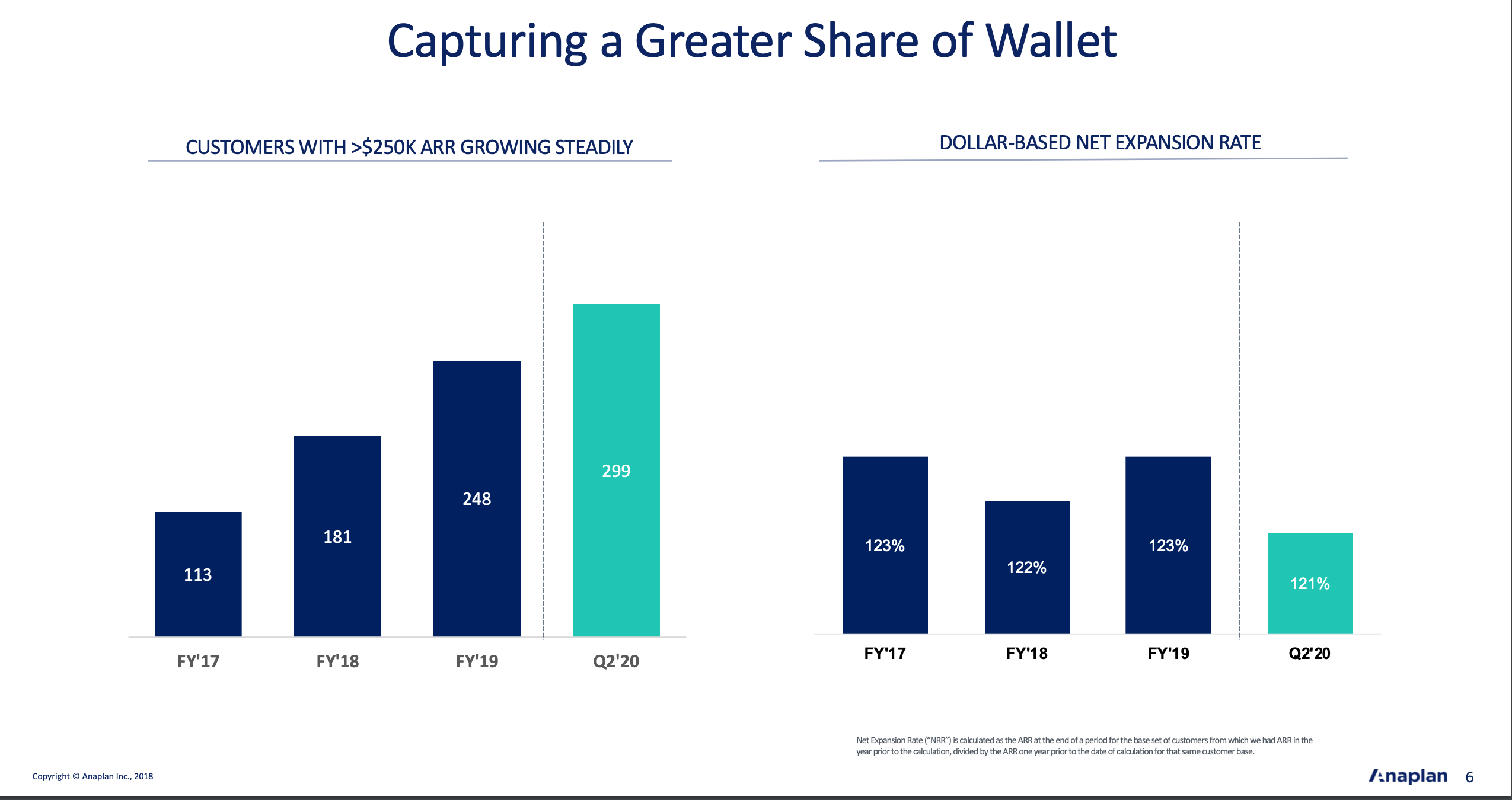 Capturing a Greater Share of Wallet

CUSTOMERS WITH >$250K ARR GROWING STEADILY

113
181
248
299

FY'17
FY'18
FY'19
Q2'20

DOLLAR-BASED NET EXPANSION RATE

123%
122%
123%
121%

FY'17
FY'18
FY'19
Q2'20

Net Expansion Rate ("NRR") is calculated as the ARR at the end of a period for the base set of customers from which we had ARR in the year prior to the calculation, divided by the ARR one year prior to the date of calculation for that same customer base.

Copyright © Anaplan Inc., 2018

Anaplan 6